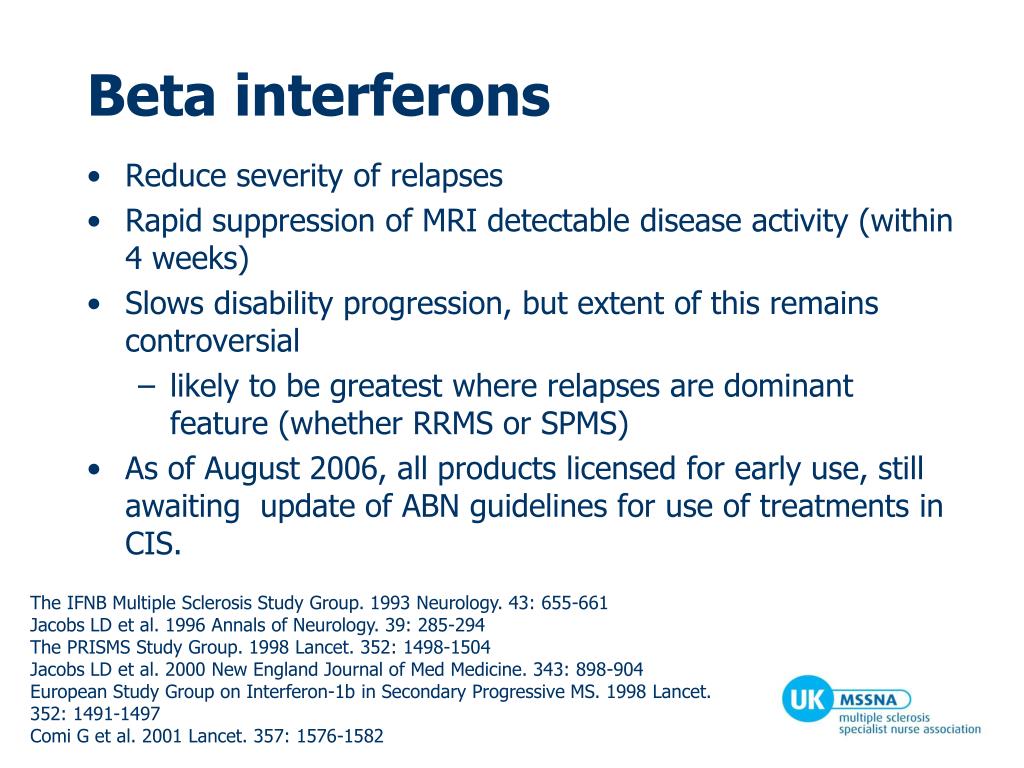 Beta interferons

• Reduce severity of relapses
• Rapid suppression of MRI detectable disease activity (within 4 weeks)
• Slows disability progression, but extent of this remains controversial
  – likely to be greatest where relapses are dominant feature (whether RRMS or SPMS)
• As of August 2006, all products licensed for early use, still awaiting update of ABN guidelines for use of treatments in CIS.

The IFNB Multiple Sclerosis Study Group. 1993 Neurology. 43: 655-661
Jacobs LD et al. 1996 Annals of Neurology. 39: 285-294
The PRISMS Study Group. 1998 Lancet. 352: 1498-1504
Jacobs LD et al. 2000 New England Journal of Med Medicine. 343: 898-904
European Study Group on Interferon-1b in Secondary Progressive MS. 1998 Lancet. 352: 1491-1497
Comi G et al. 2001 Lancet. 357: 1576-1582

UK MSSNA
multiple sclerosis specialist nurse association